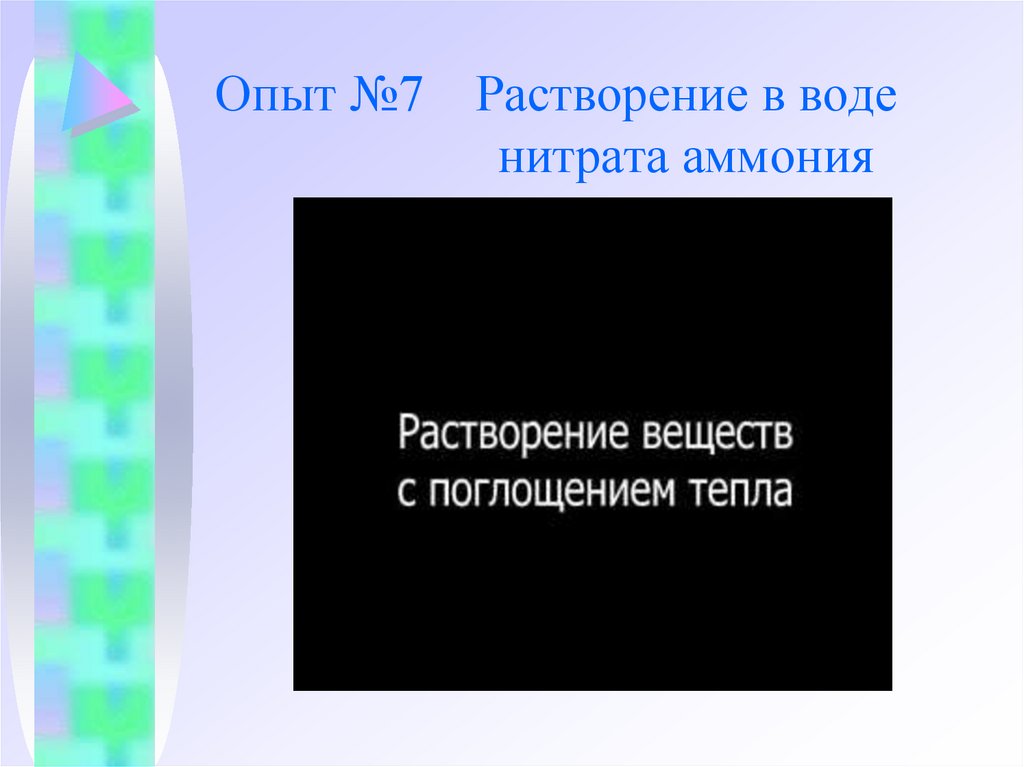 Опыт №7 Растворение в воде нитрата аммония

Растворение веществ с поглощением тепла